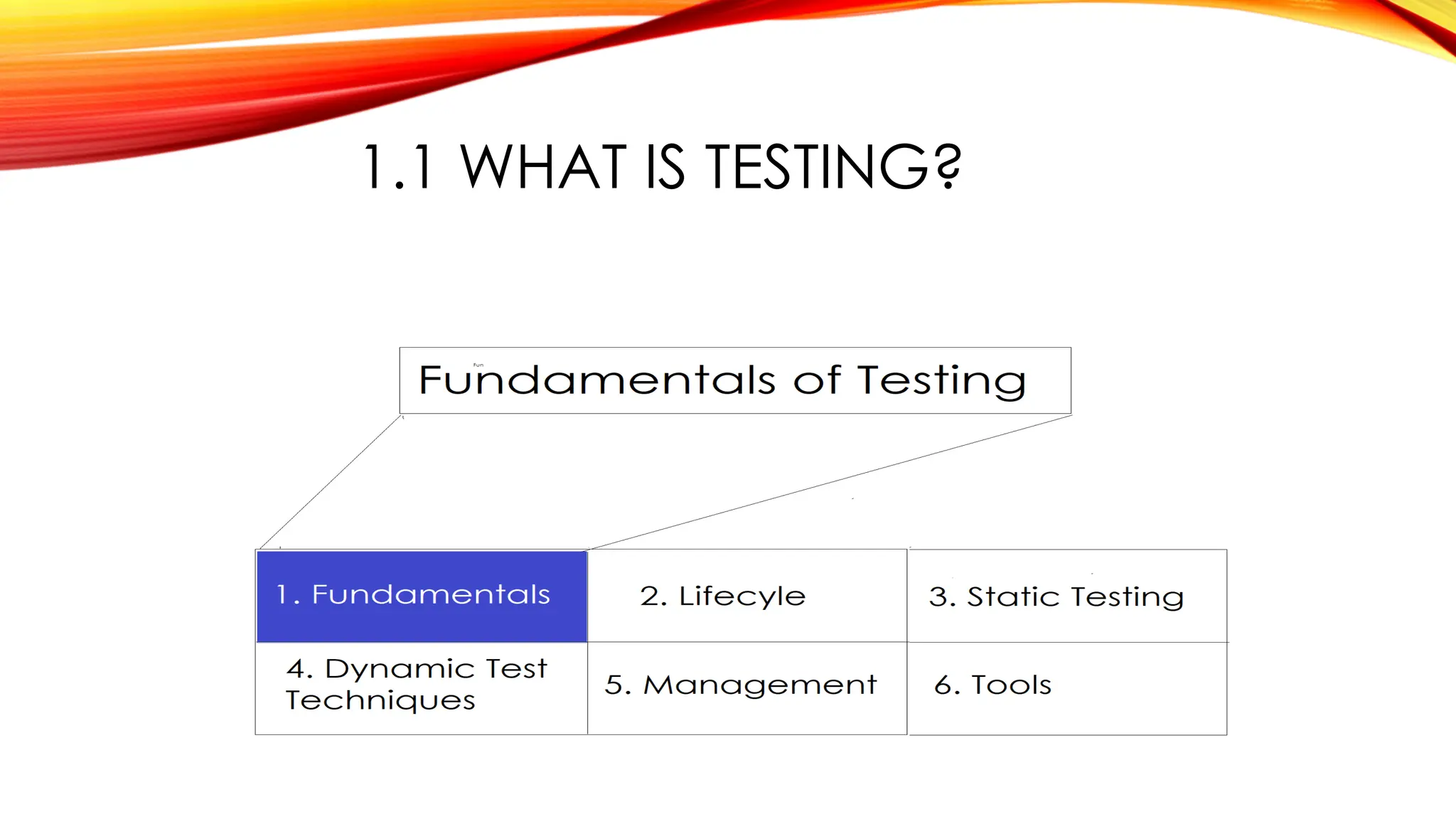 1.1 WHAT IS TESTING?

Fun

Fundamentals of Testing

| 1. Fundamentals | 2. Lifecyle | 3. Static Testing |
|---|---|---|
| 4. Dynamic Test Techniques | 5. Management | 6. Tools |